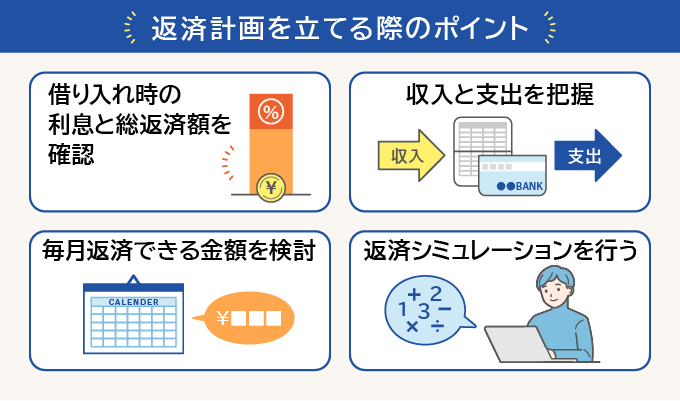 返済計画を立てる際のポイント

借り入れ時の利息と総返済額を確認

%

¥

収入と支出を把握

収入

●●BANK

支出

毎月返済できる金額を検討

CALENDER

¥■■■

返済シミュレーションを行う

+ 2
1 3 −
× ÷